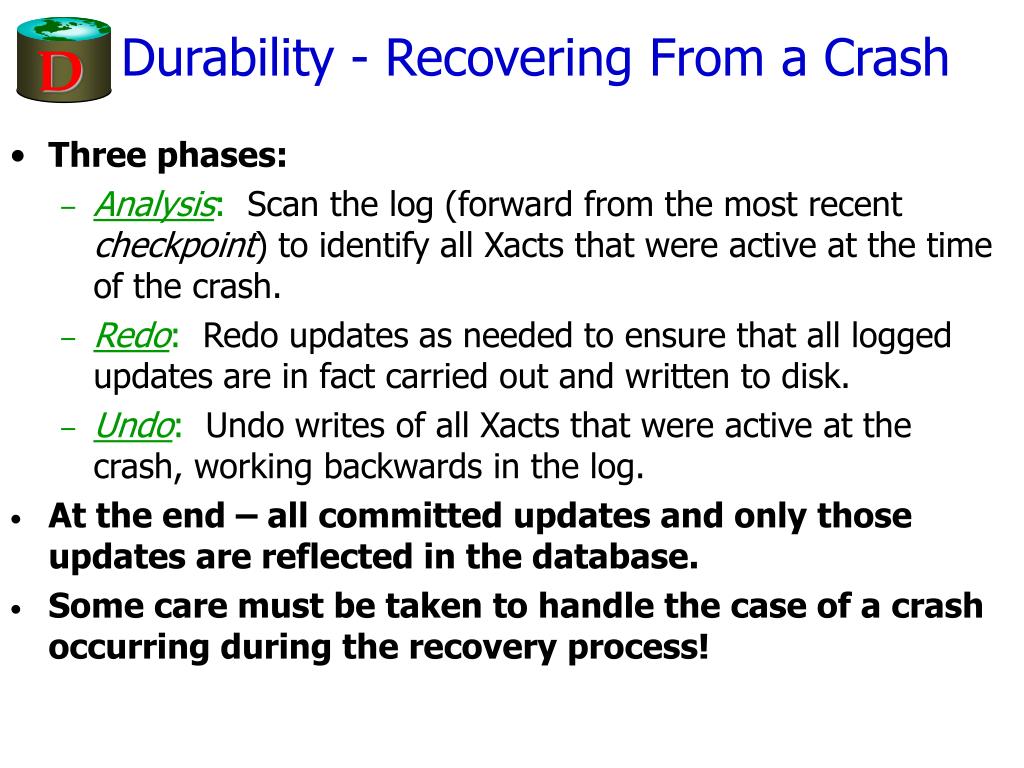 D

Durability - Recovering From a Crash

• Three phases:

– Analysis: Scan the log (forward from the most recent checkpoint) to identify all Xacts that were active at the time of the crash.

– Redo: Redo updates as needed to ensure that all logged updates are in fact carried out and written to disk.

– Undo: Undo writes of all Xacts that were active at the crash, working backwards in the log.

• At the end – all committed updates and only those updates are reflected in the database.

• Some care must be taken to handle the case of a crash occurring during the recovery process!